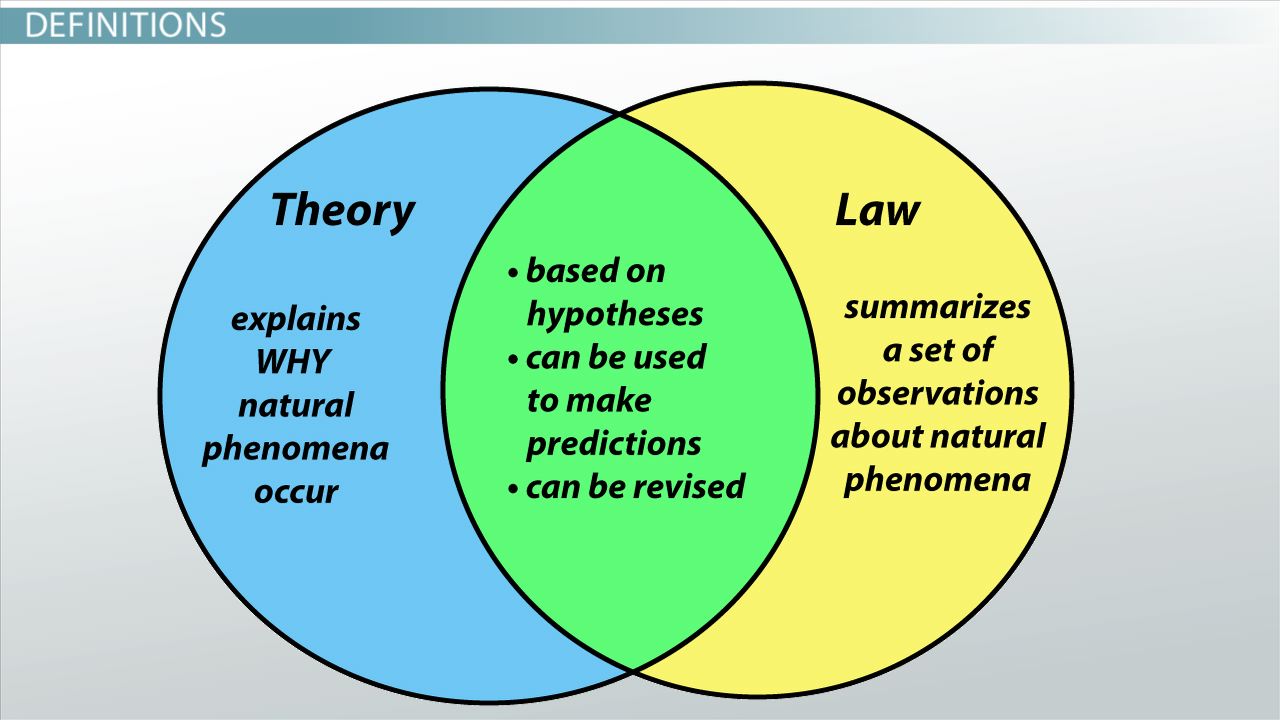 DEFINITIONS

Theory

explains WHY natural phenomena occur

• based on hypotheses
• can be used to make predictions
• can be revised

Law

summarizes a set of observations about natural phenomena